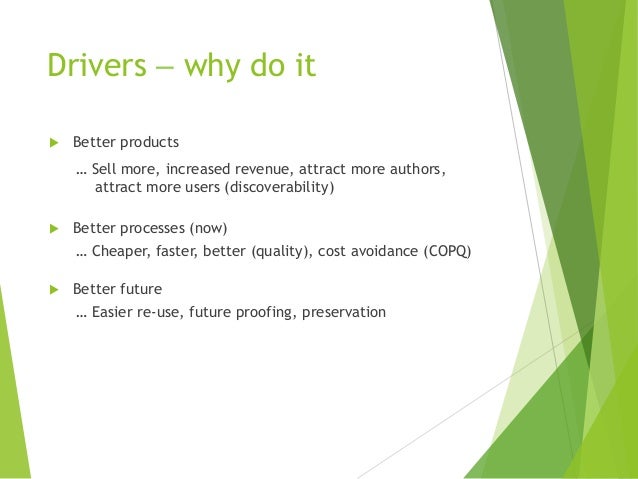 Drivers – why do it

Better products

… Sell more, increased revenue, attract more authors, attract more users (discoverability)

Better processes (now)

… Cheaper, faster, better (quality), cost avoidance (COPQ)

Better future

… Easier re-use, future proofing, preservation